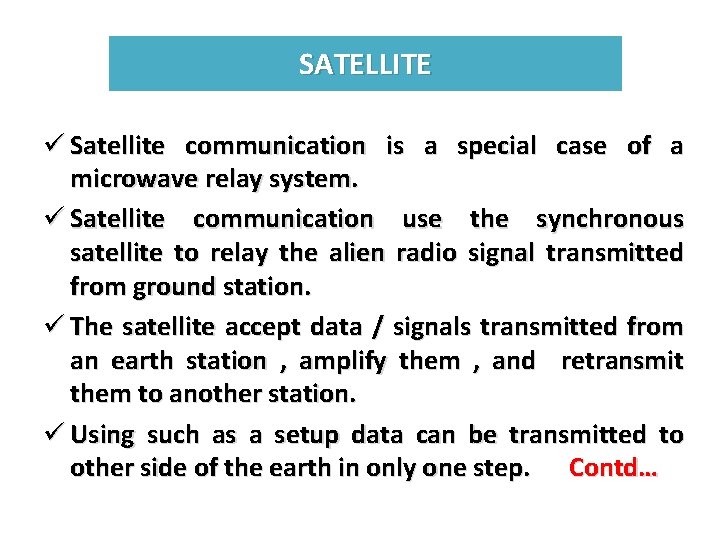 SATELLITE

✓ Satellite communication is a special case of a microwave relay system.

✓ Satellite communication use the synchronous satellite to relay the alien radio signal transmitted from ground station.

✓ The satellite accept data / signals transmitted from an earth station , amplify them , and retransmit them to another station.

✓ Using such as a setup data can be transmitted to other side of the earth in only one step. Contd...